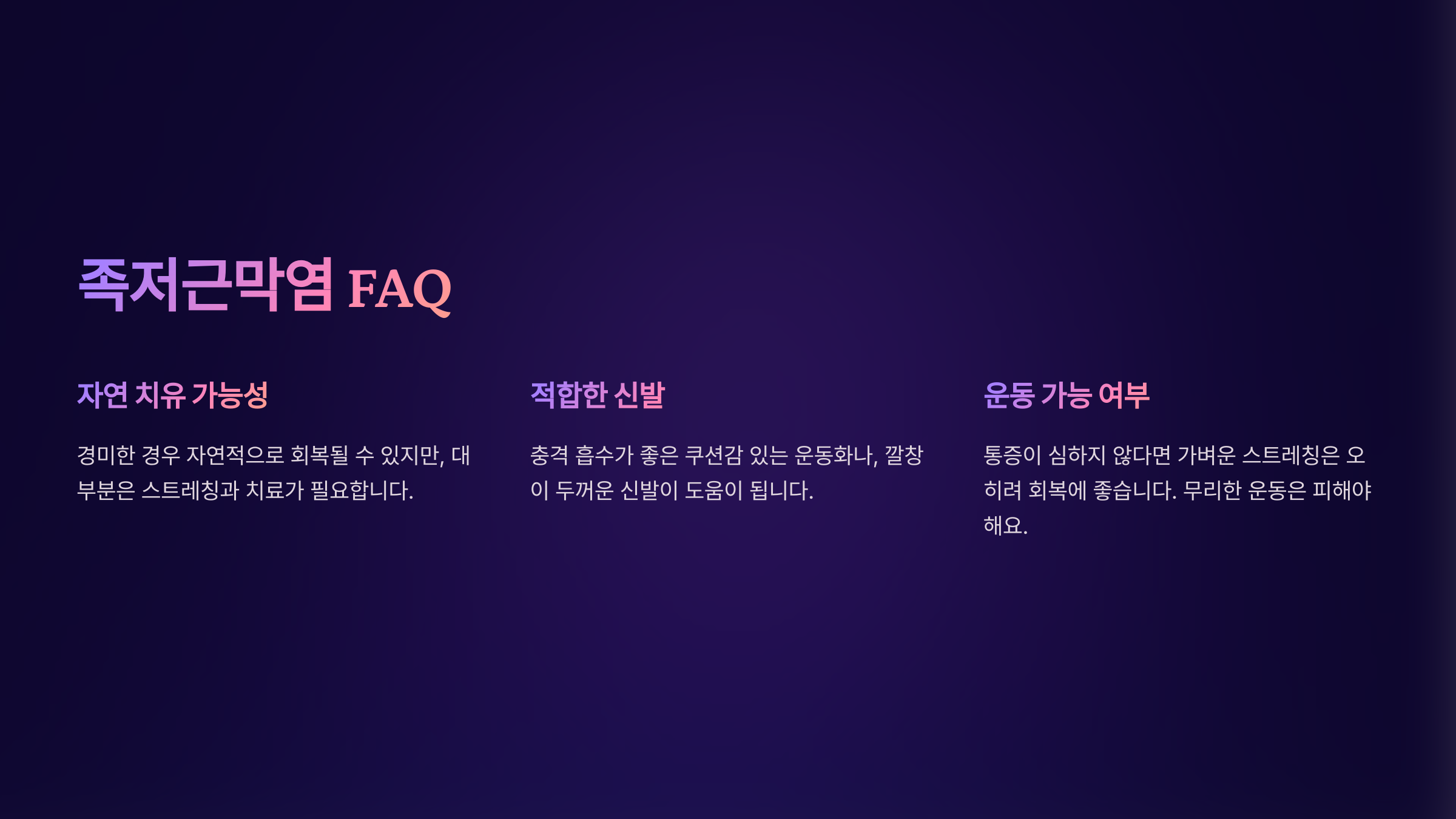 족저근막염 FAQ

자연 치유 가능성

경미한 경우 자연적으로 회복될 수 있지만, 대부분은 스트레칭과 치료가 필요합니다.

적합한 신발

충격 흡수가 좋은 쿠션감 있는 운동화나, 깔창이 두꺼운 신발이 도움이 됩니다.

운동 가능 여부

통증이 심하지 않다면 가벼운 스트레칭은 오히려 회복에 좋습니다. 무리한 운동은 피해야 해요.